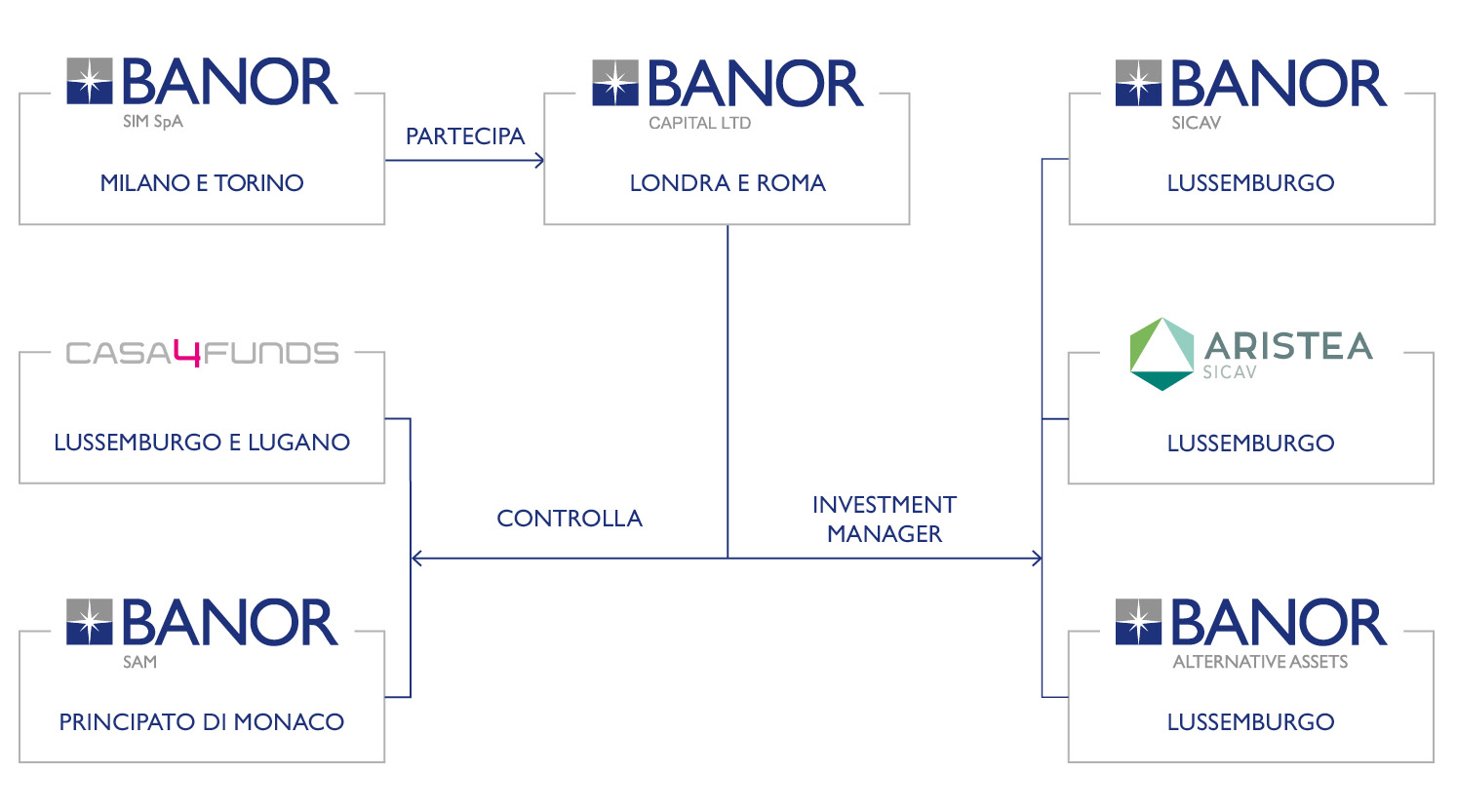 BANOR
SIM SpA
MILANO E TORINO

PARTECIPA

BANOR
CAPITAL LTD
LONDRA E ROMA

BANOR
SICAV
LUSSEMBURGO

CASA4FUNDS
LUSSEMBURGO E LUGANO

ARISTEA
SICAV
LUSSEMBURGO

CONTROLLA

INVESTMENT MANAGER

BANOR
SAM
PRINCIPATO DI MONACO

BANOR
ALTERNATIVE ASSETS
LUSSEMBURGO